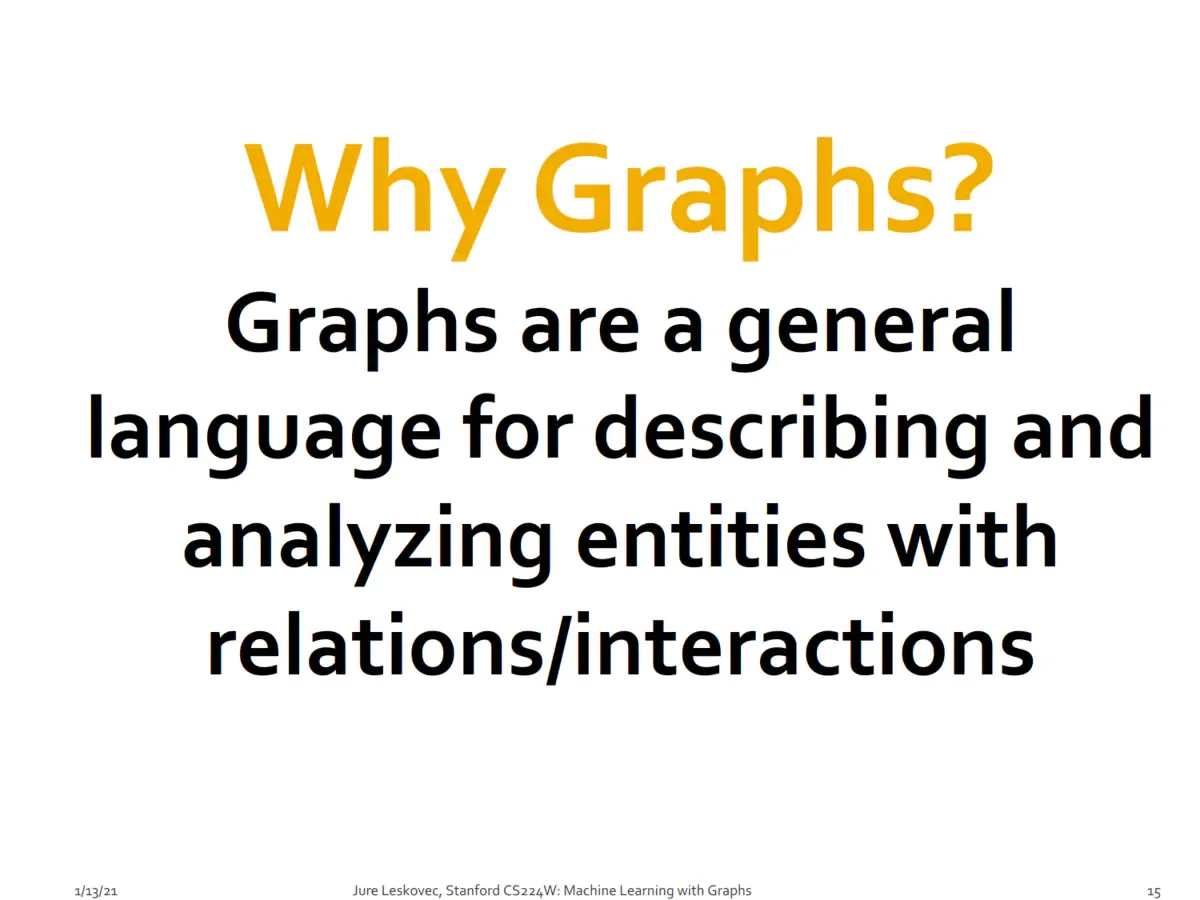 Why Graphs?

Graphs are a general language for describing and analyzing entities with relations/interactions

1/13/21

Jure Leskovec, Stanford CS224W: Machine Learning with Graphs

15